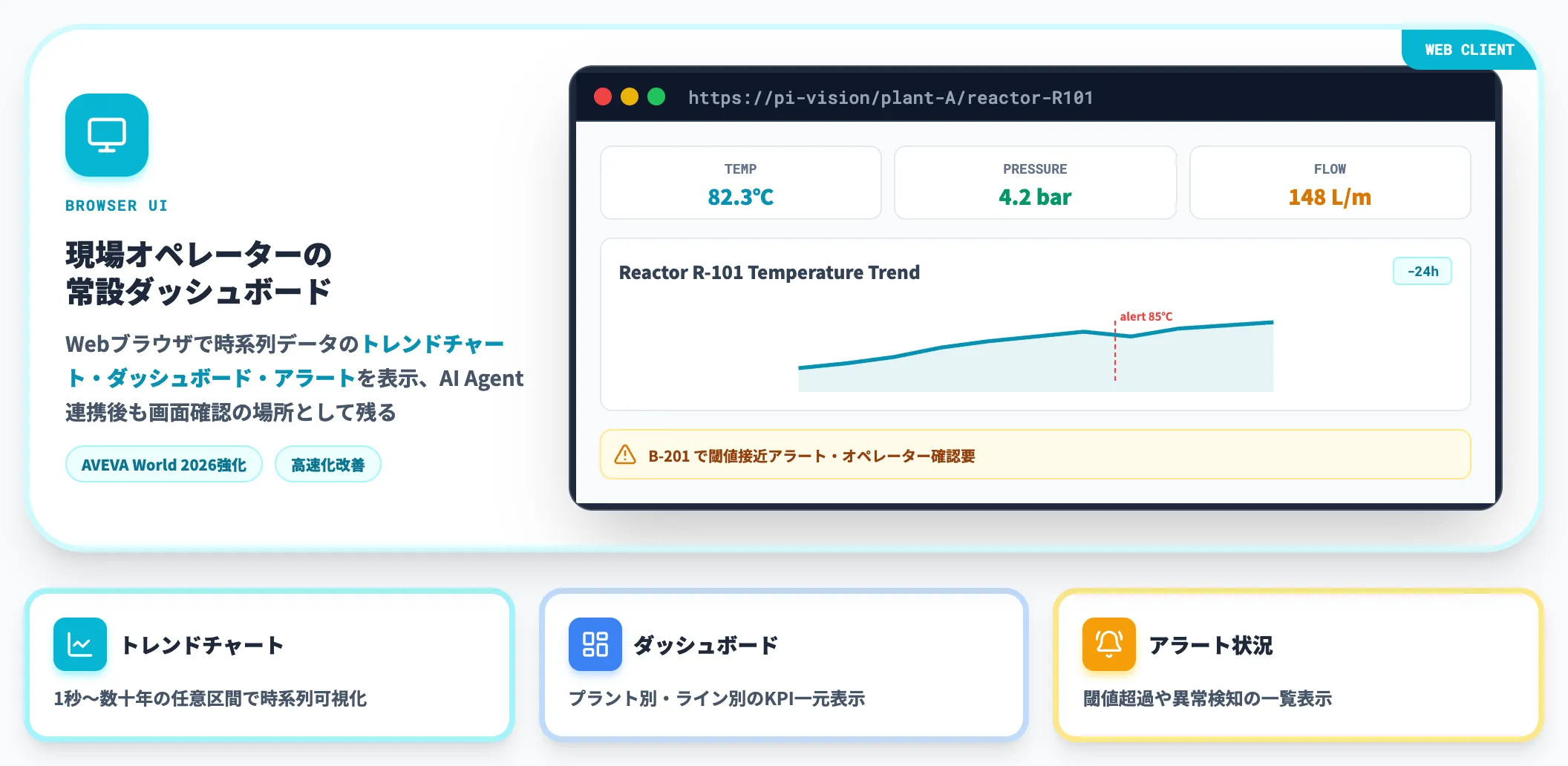 WEB CLIENT

BROWSER UI

現場オペレーターの
常設ダッシュボード

Webブラウザで時系列データのトレンドチャート・ダッシュボード・アラートを表示、AI Agent連携後も画面確認の場所として残る

AVEVA World 2026強化

高速化改善

https://pi-vision/plant-A/reactor-R101

TEMP
82.3°C

PRESSURE
4.2 bar

FLOW
148 L/m

Reactor R-101 Temperature Trend

-24h

alert 85°C

B-201で閾値接近アラート・オペレーター確認要

トレンドチャート

1秒〜数十年の任意区間で時系列可視化

ダッシュボード

プラント別・ライン別のKPI一元表示

アラート状況

閾値超過や異常検知の一覧表示